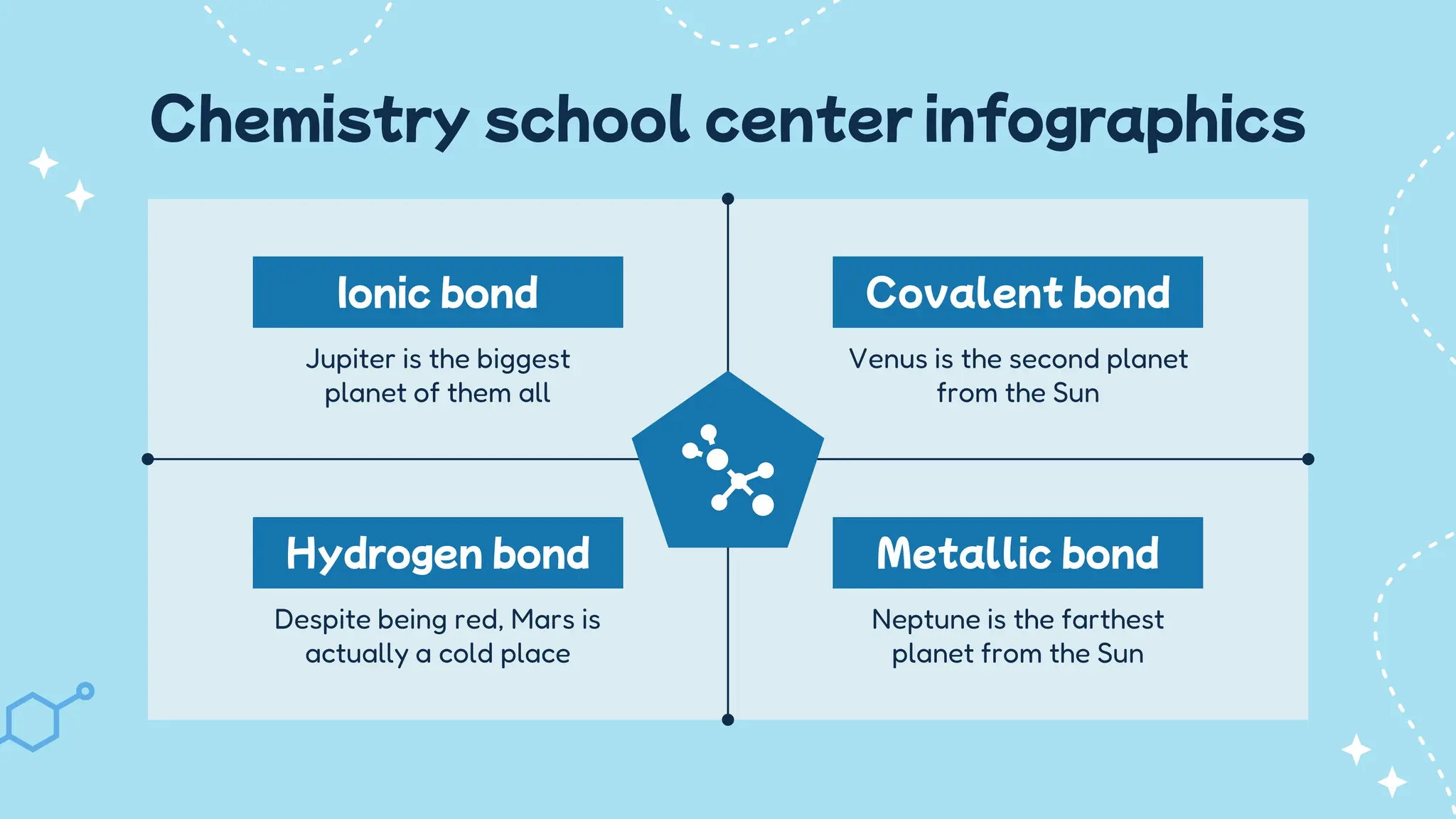 Chemistry school center infographics

Ionic bond

Jupiter is the biggest planet of them all

Covalent bond

Venus is the second planet from the Sun

Hydrogen bond

Despite being red, Mars is actually a cold place

Metallic bond

Neptune is the farthest planet from the Sun